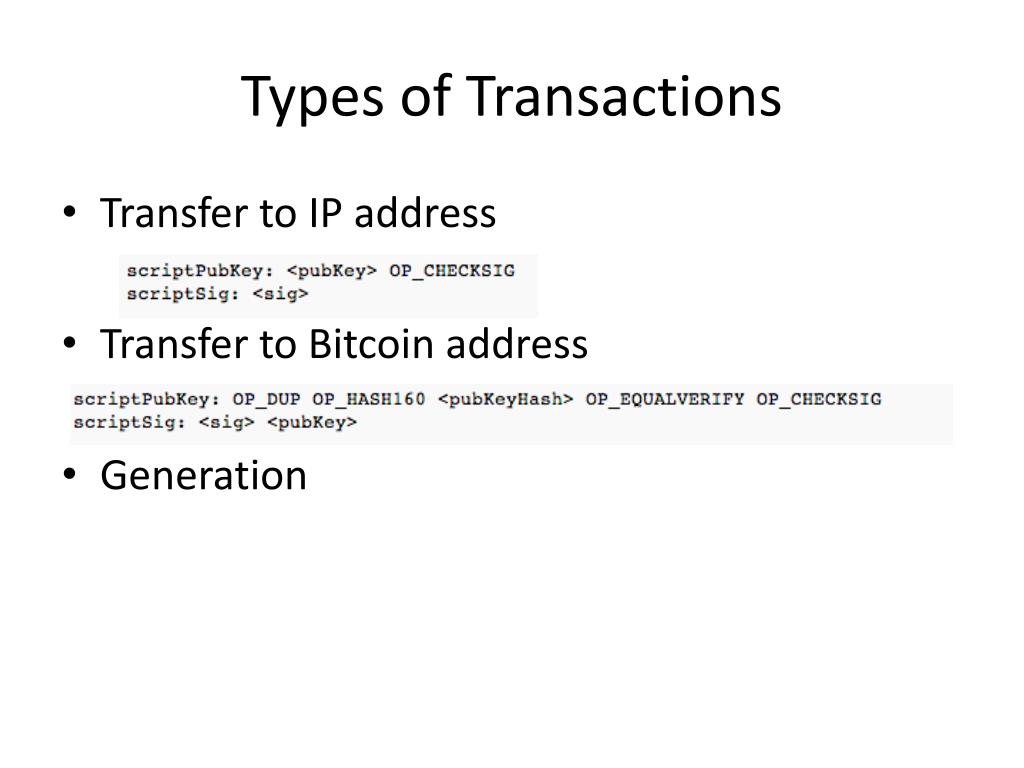 Types of Transactions

• Transfer to IP address

scriptPubKey: <pubKey> OP_CHECKSIG
scriptSig: <sig>

• Transfer to Bitcoin address

scriptPubKey: OP_DUP OP_HASH160 <pubKeyHash> OP_EQUALVERIFY OP_CHECKSIG
scriptSig: <sig> <pubKey>

• Generation